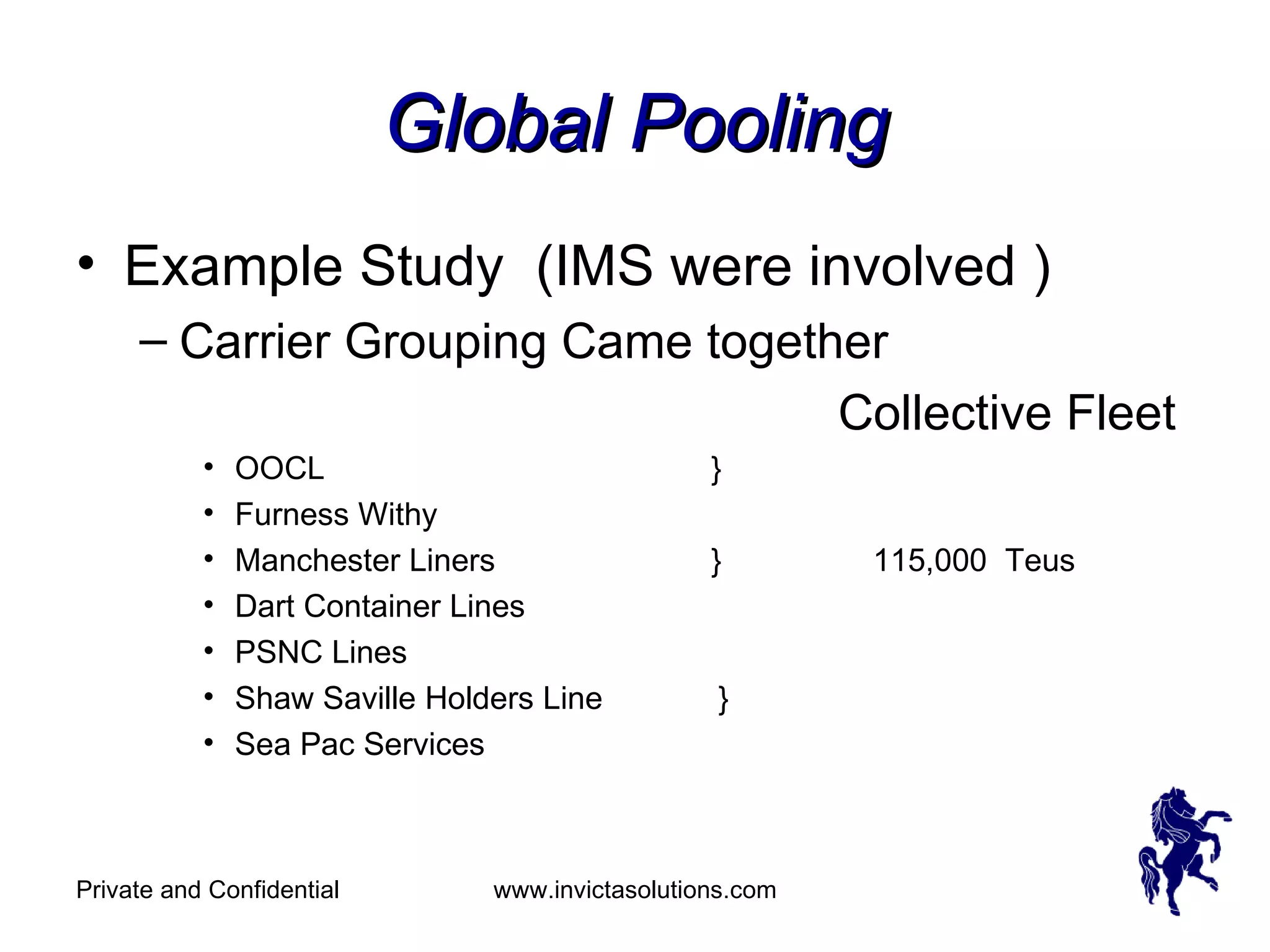 Global Pooling

• Example Study (IMS were involved )

- Carrier Grouping Came together

Collective Fleet

• OOCL }
• Furness Withy
• Manchester Liners } 115,000 Teus
• Dart Container Lines
• PSNC Lines
• Shaw Saville Holders Line }
• Sea Pac Services

Private and Confidential www.invictasolutions.com